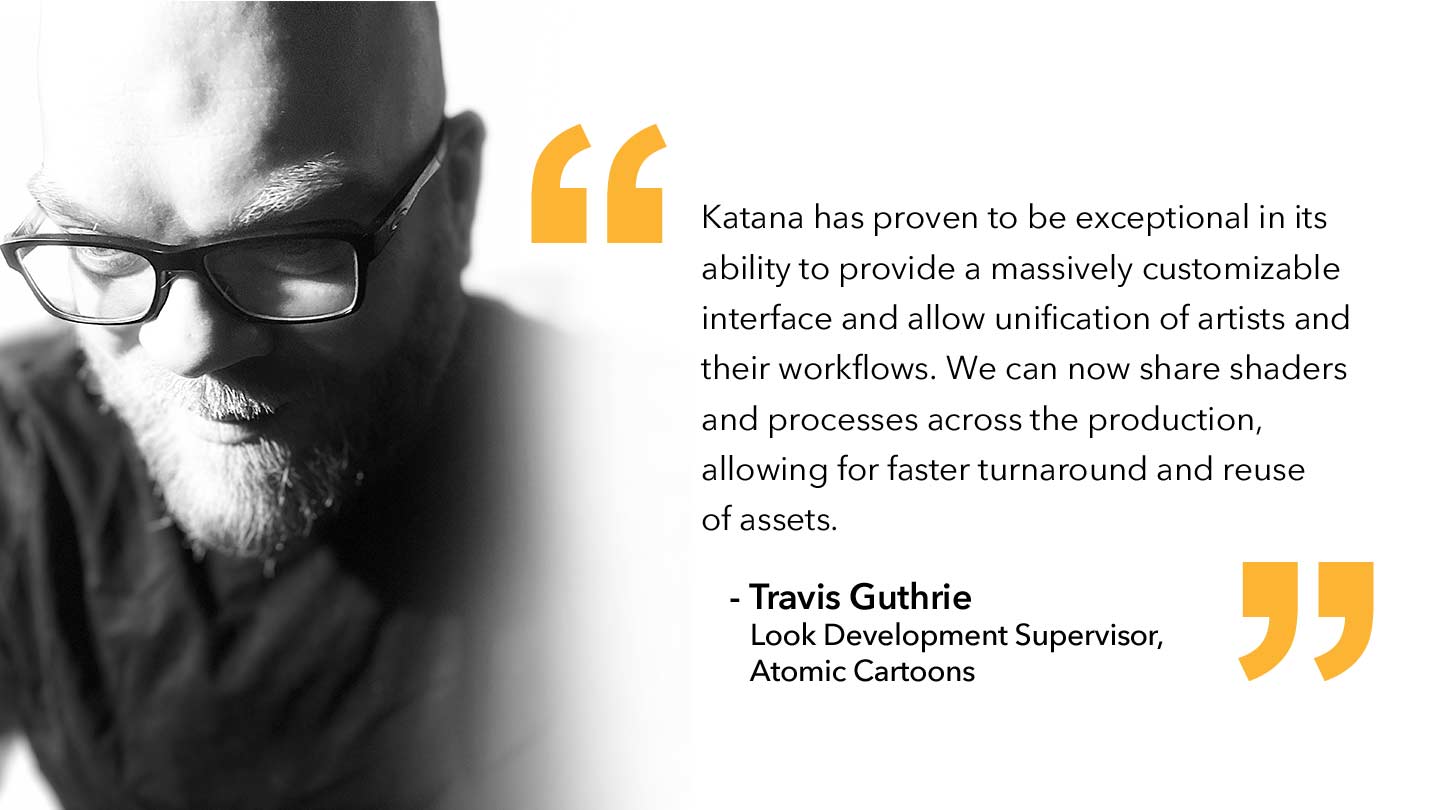 “

Katana has proven to be exceptional in its ability to provide a massively customizable interface and allow unification of artists and their workflows. We can now share shaders and processes across the production, allowing for faster turnaround and reuse of assets.

- Travis Guthrie
Look Development Supervisor,
Atomic Cartoons

”